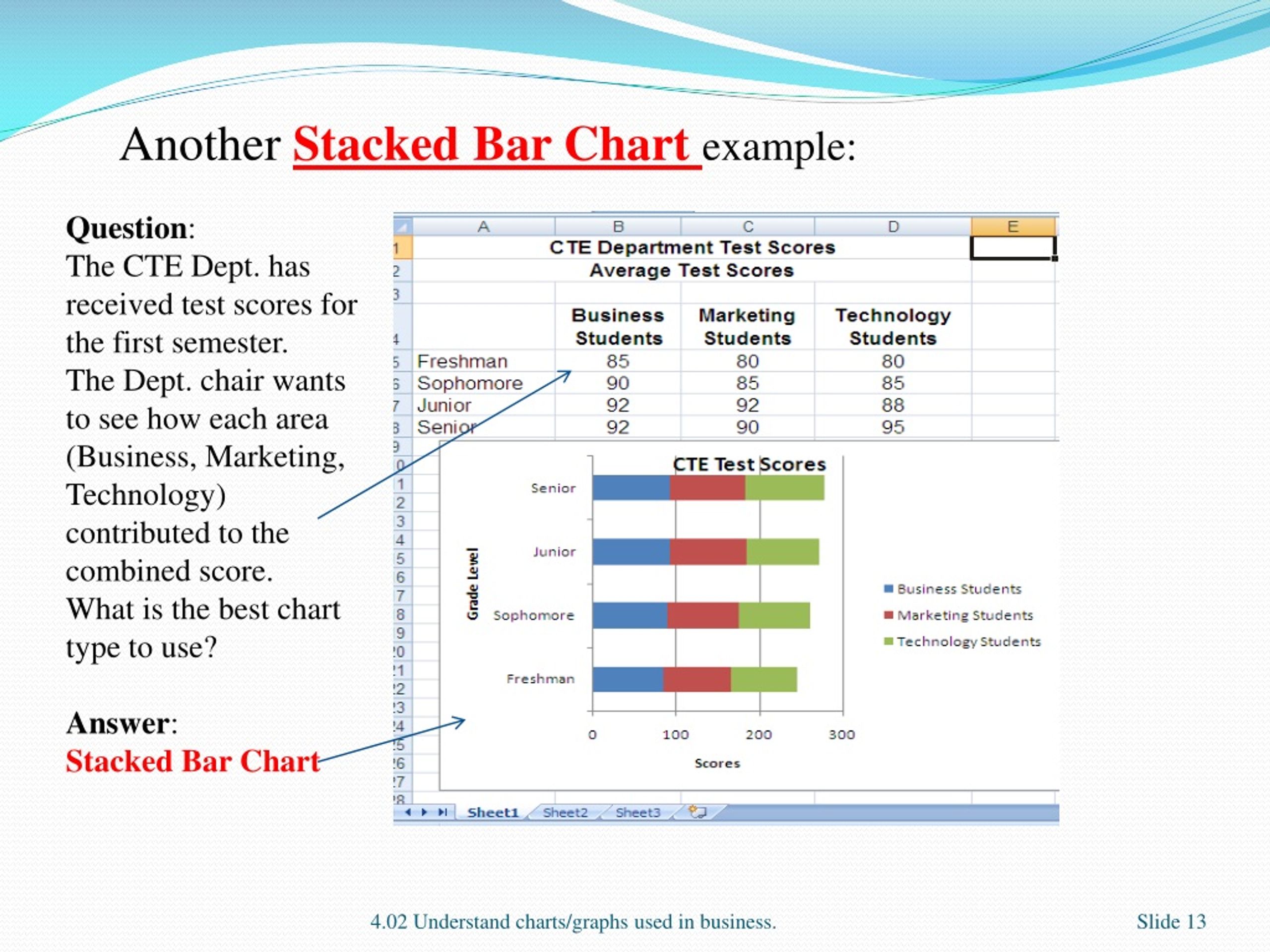 Another Stacked Bar Chart example:

Question:
The CTE Dept. has received test scores for the first semester.
The Dept. chair wants to see how each area (Business, Marketing, Technology) contributed to the combined score.
What is the best chart type to use?

Answer:
Stacked Bar Chart

| | A | B | C | D | E |
|---|---|---|---|---|---|
| 1 | CTE Department Test Scores | | | | |
| 2 | Average Test Scores | | | | |
| 3 | | | | | |
| 4 | | Business Students | Marketing Students | Technology Students | |
| 5 | Freshman | 85 | 80 | 80 | |
| 6 | Sophomore | 90 | 85 | 85 | |
| 7 | Junior | 92 | 92 | 88 | |
| 8 | Senior | 92 | 90 | 95 | |

CTE Test Scores
Grade Level
Senior
Junior
Sophomore
Freshman
0 100 200 300
Scores
Business Students
Marketing Students
Technology Students

Sheet1 Sheet2 Sheet3

4.02 Understand charts/graphs used in business.

Slide 13